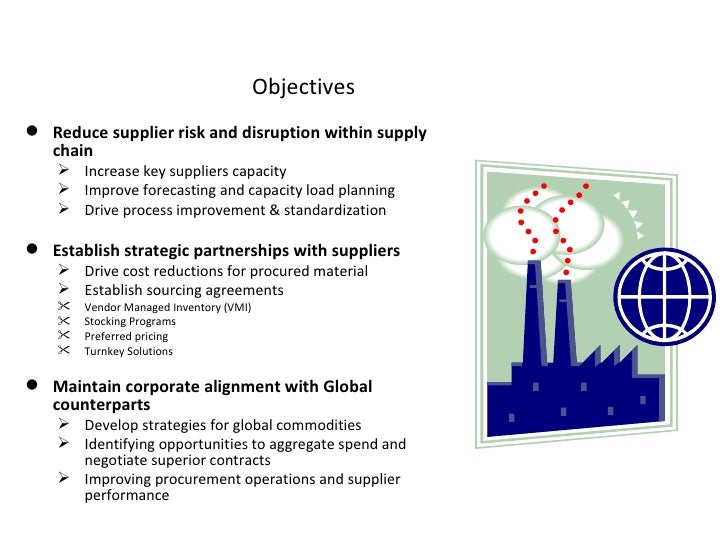 Objectives

● Reduce supplier risk and disruption within supply chain
➢ Increase key suppliers capacity
➢ Improve forecasting and capacity load planning
➢ Drive process improvement & standardization

● Establish strategic partnerships with suppliers
➢ Drive cost reductions for procured material
➢ Establish sourcing agreements
✂ Vendor Managed Inventory (VMI)
✂ Stocking Programs
✂ Preferred pricing
✂ Turnkey Solutions

● Maintain corporate alignment with Global counterparts
➢ Develop strategies for global commodities
➢ Identifying opportunities to aggregate spend and negotiate superior contracts
➢ Improving procurement operations and supplier performance